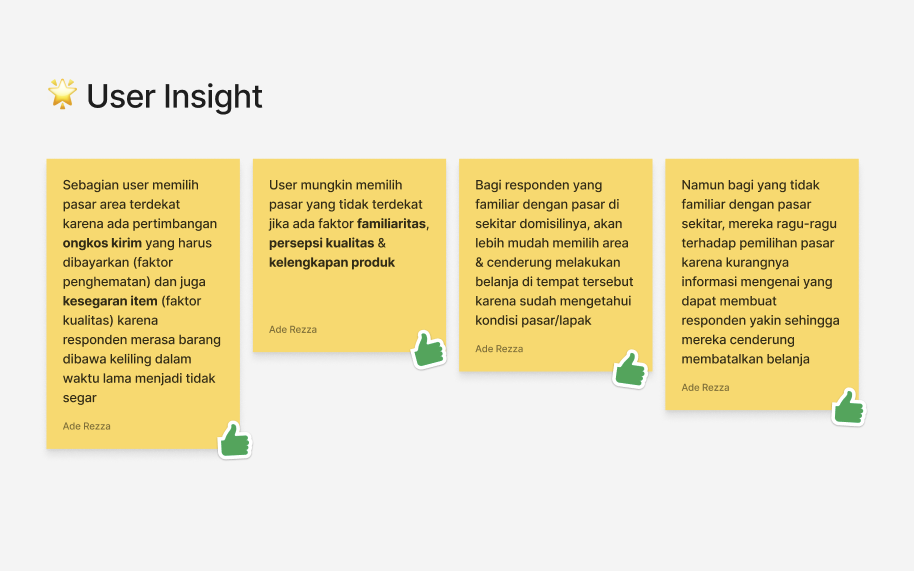 🌟 User Insight

Sebagian user memilih pasar area terdekat karena ada pertimbangan **ongkos kirim** yang harus dibayarkan (faktor penghematan) dan juga **kesegaran item** (faktor kualitas) karena responden merasa barang dibawa keliling dalam waktu lama menjadi tidak segar

Ade Rezza

User mungkin memilih pasar yang tidak terdekat jika ada faktor **familiaritas**, **persepsi kualitas** & **kelengkapan produk**

Ade Rezza

Bagi responden yang familiar dengan pasar di sekitar domisilinya, akan lebih mudah memilih area & cenderung melakukan belanja di tempat tersebut karena sudah mengetahui kondisi pasar/lapak

Ade Rezza

Namun bagi yang tidak familiar dengan pasar sekitar, mereka ragu-ragu terhadap pemilihan pasar karena kurangnya informasi mengenai yang dapat membuat responden yakin sehingga mereka cenderung membatalkan belanja

Ade Rezza